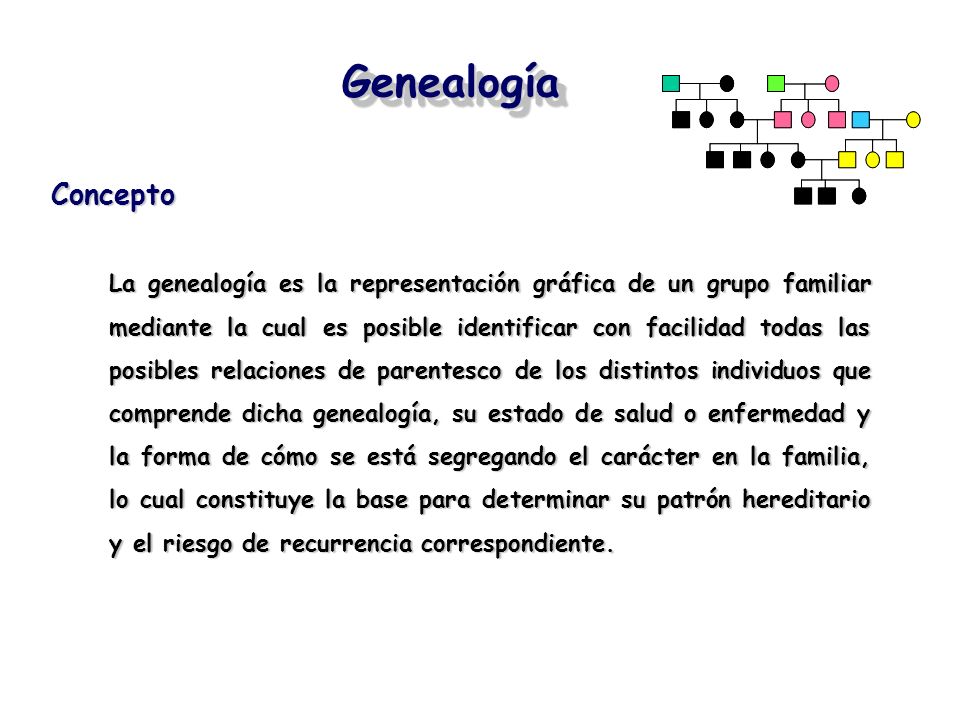 Genealogía

Concepto

La genealogía es la representación gráfica de un grupo familiar mediante la cual es posible identificar con facilidad todas las posibles relaciones de parentesco de los distintos individuos que comprende dicha genealogía, su estado de salud o enfermedad y la forma de cómo se está segregando el carácter en la familia, lo cual constituye la base para determinar su patrón hereditario y el riesgo de recurrencia correspondiente.